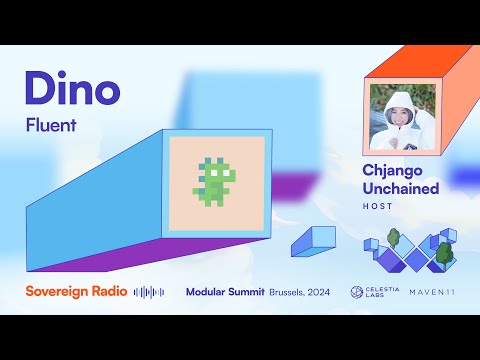 Dino
Fluent

Chjango Unchained
HOST

Sovereign Radio

Modular Summit Brussels, 2024

CELESTIA LABS

MAVEN11